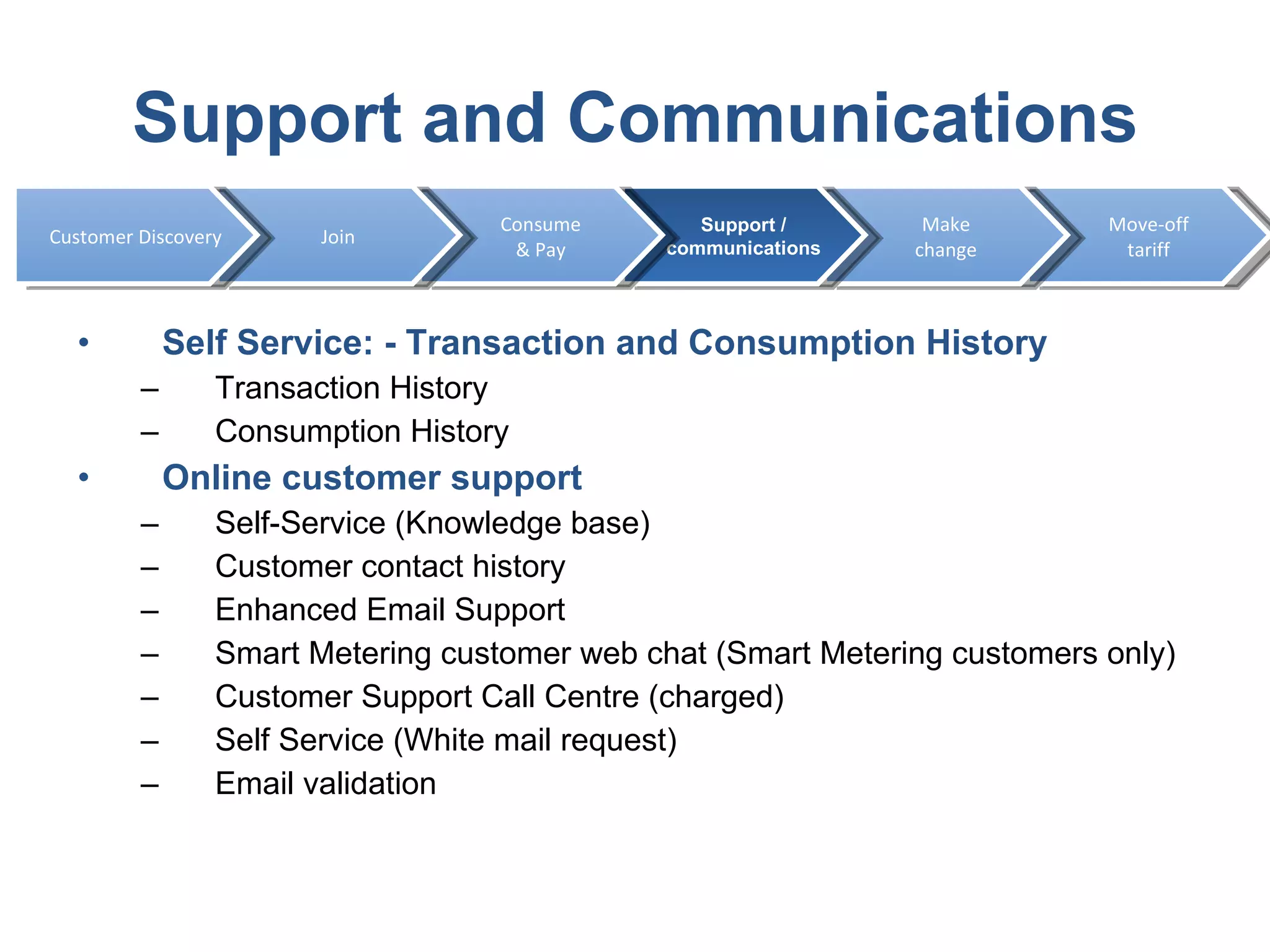 Support and Communications

Customer Discovery

Join

Consume & Pay

Support / communications

Make change

Move-off tariff

• Self Service: - Transaction and Consumption History
– Transaction History
– Consumption History
• Online customer support
– Self-Service (Knowledge base)
– Customer contact history
– Enhanced Email Support
– Smart Metering customer web chat (Smart Metering customers only)
– Customer Support Call Centre (charged)
– Self Service (White mail request)
– Email validation